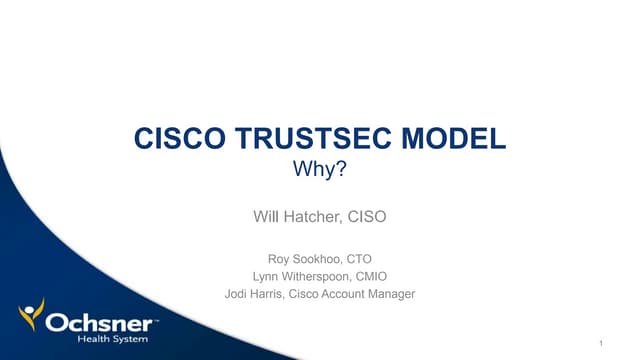 CISCO TRUSTSEC MODEL
Why?

Will Hatcher, CISO

Roy Sookhoo, CTO
Lynn Witherspoon, CMIO
Jodi Harris, Cisco Account Manager

Ochsner™
Health System

1